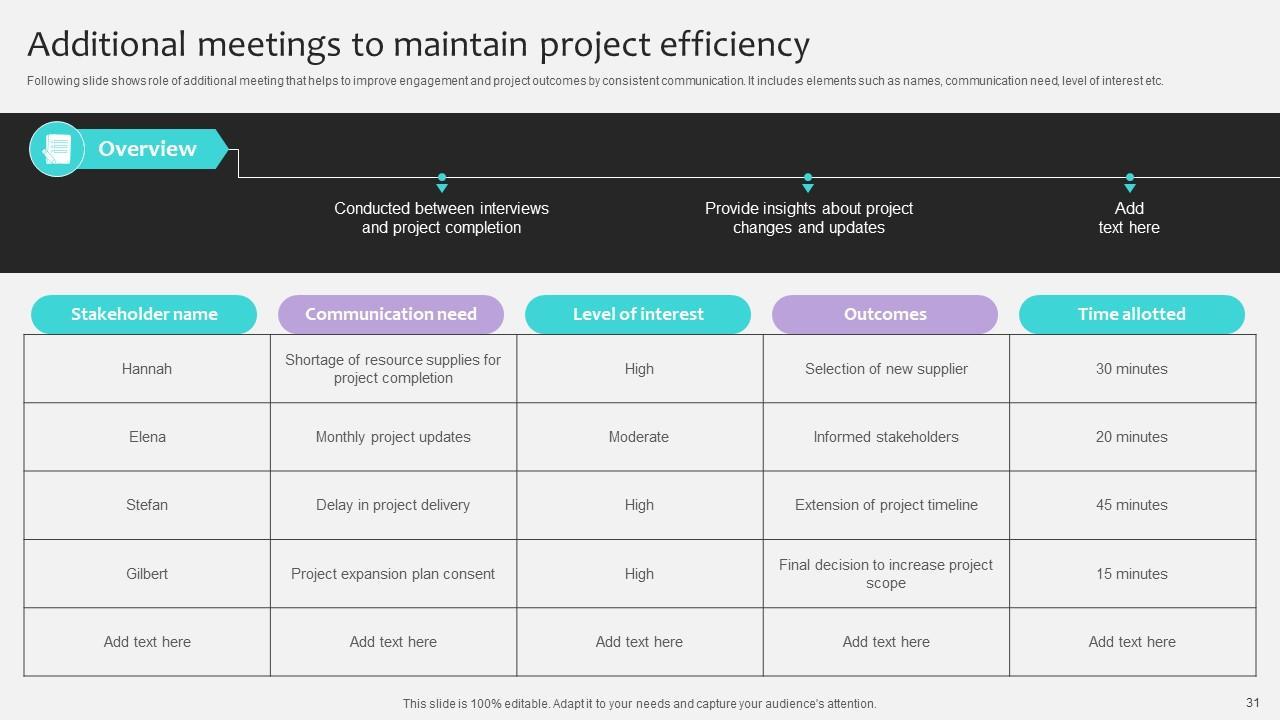 Additional meetings to maintain project efficiency

Following slide shows role of additional meeting that helps to improve engagement and project outcomes by consistent communication. It includes elements such as names, communication need, level of interest etc.

Overview

Conducted between interviews and project completion

Provide insights about project changes and updates

Add text here

| Stakeholder name | Communication need | Level of interest | Outcomes | Time allotted |
|---|---|---|---|---|
| Hannah | Shortage of resource supplies for project completion | High | Selection of new supplier | 30 minutes |
| Elena | Monthly project updates | Moderate | Informed stakeholders | 20 minutes |
| Stefan | Delay in project delivery | High | Extension of project timeline | 45 minutes |
| Gilbert | Project expansion plan consent | High | Final decision to increase project scope | 15 minutes |
| Add text here | Add text here | Add text here | Add text here | Add text here |

This slide is 100% editable. Adapt it to your needs and capture your audience's attention.

31